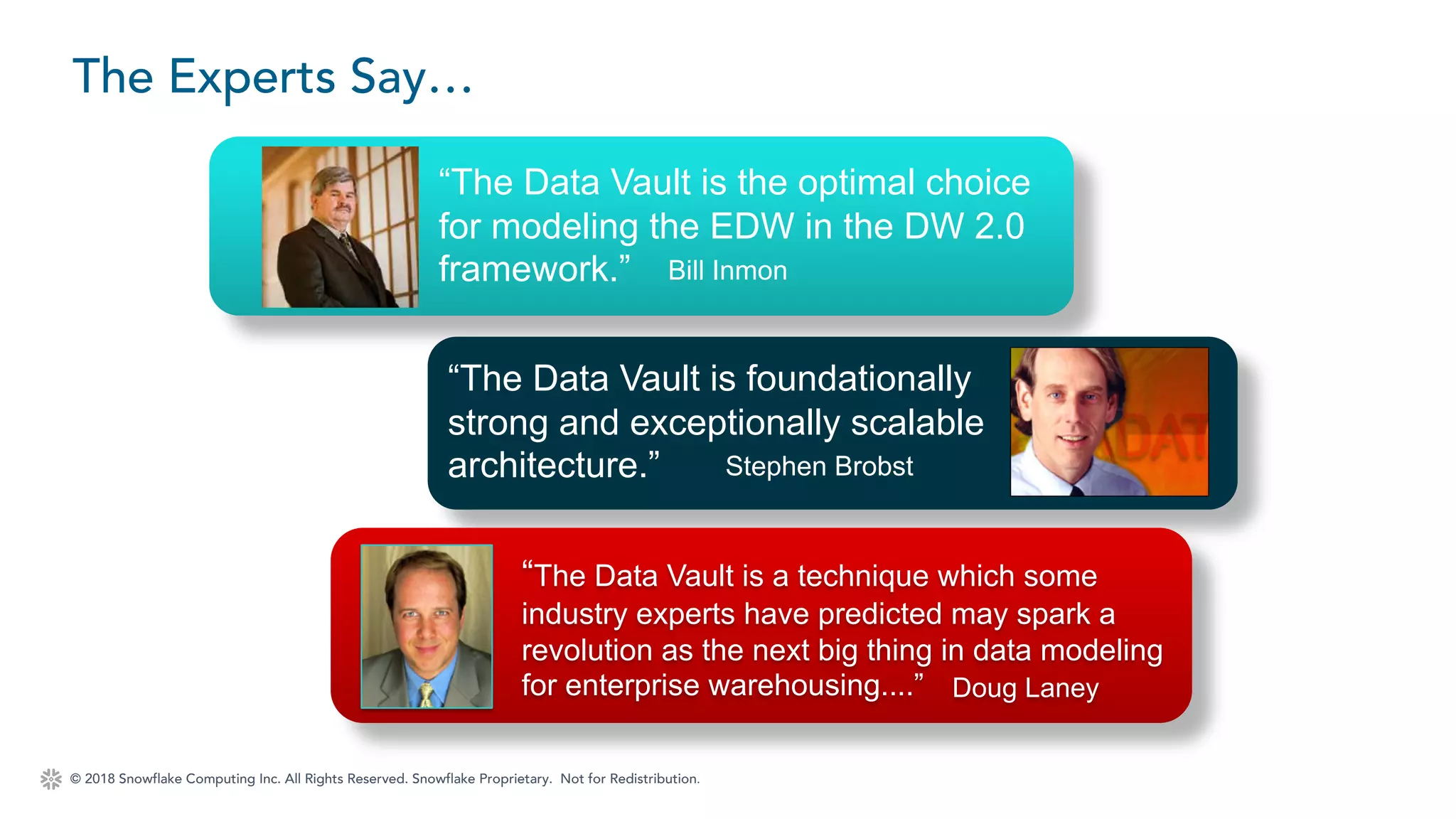 The Experts Say…

“The Data Vault is the optimal choice for modeling the EDW in the DW 2.0 framework.” Bill Inmon

“The Data Vault is foundationally strong and exceptionally scalable architecture.” Stephen Brobst

“The Data Vault is a technique which some industry experts have predicted may spark a revolution as the next big thing in data modeling for enterprise warehousing....” Doug Laney

© 2018 Snowflake Computing Inc. All Rights Reserved. Snowflake Proprietary. Not for Redistribution.